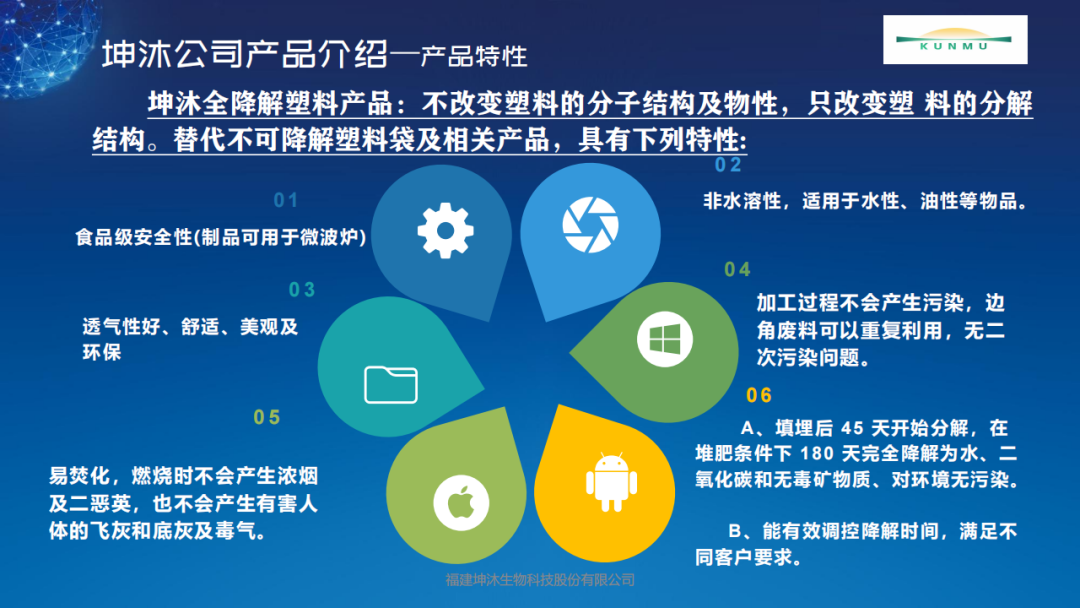 坤沐公司产品介绍—产品特性

KUNMU

坤沐全降解塑料产品：不改变塑料的分子结构及物性，只改变塑 料的分解结构。替代不可降解塑料袋及相关产品，具有下列特性:

01

食品级安全性(制品可用于微波炉)

02

非水溶性，适用于水性、油性等物品。

03

透气性好、舒适、美观及环保

04

加工过程不会产生污染，边角废料可以重复利用，无二次污染问题。

05

易焚化，燃烧时不会产生浓烟及二恶英，也不会产生有害人体的飞灰和底灰及毒气。

06

A、填埋后 45 天开始分解，在堆肥条件下 180 天完全降解为水、二氧化碳和无毒矿物质、对环境无污染。

B、能有效调控降解时间，满足不同客户要求。

福建坤沐生物科技股份有限公司